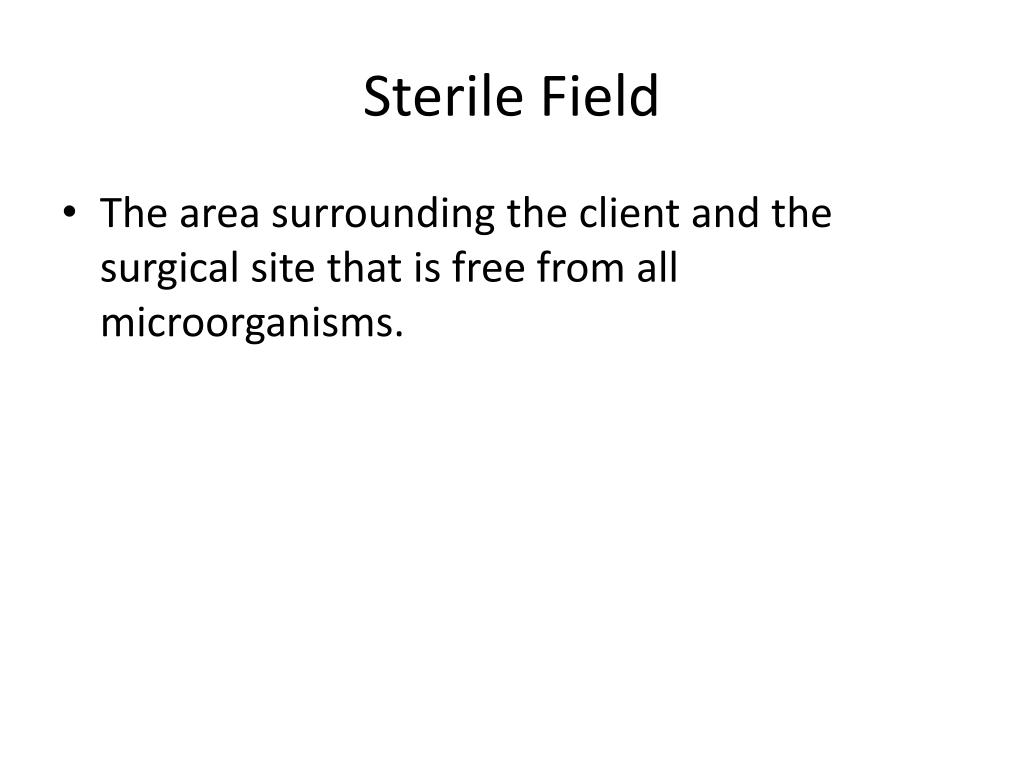 Sterile Field

• The area surrounding the client and the surgical site that is free from all microorganisms.